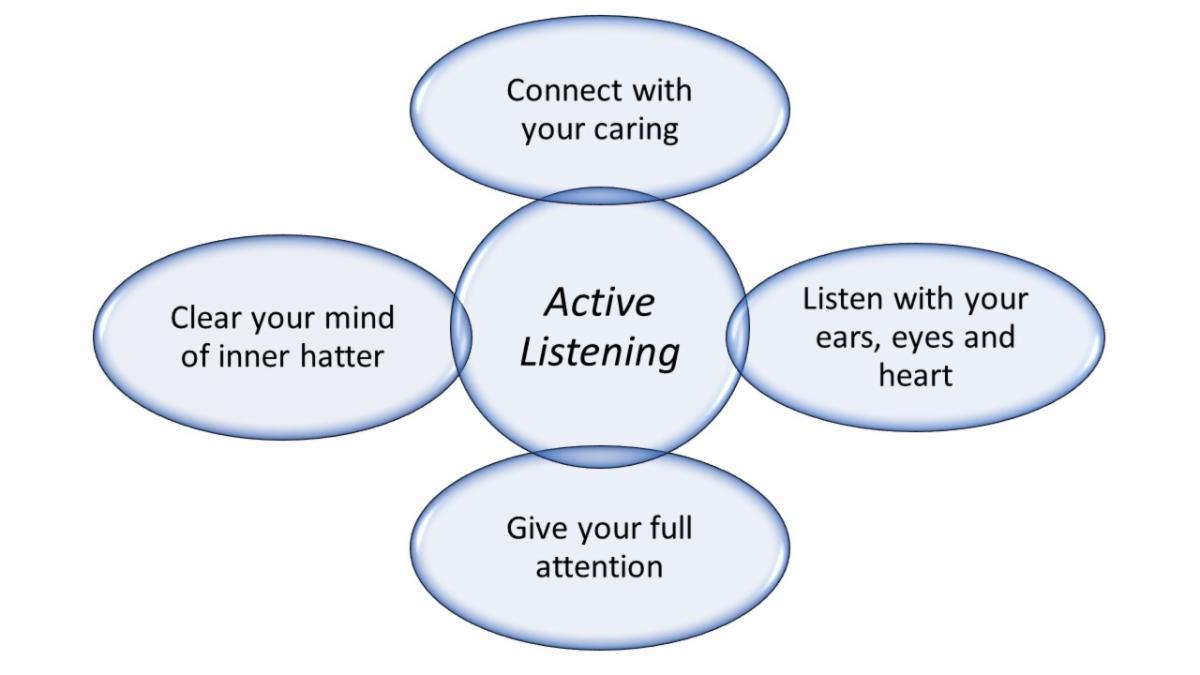 Connect with your caring

Clear your mind of inner hatter

Active Listening

Listen with your ears, eyes and heart

Give your full attention